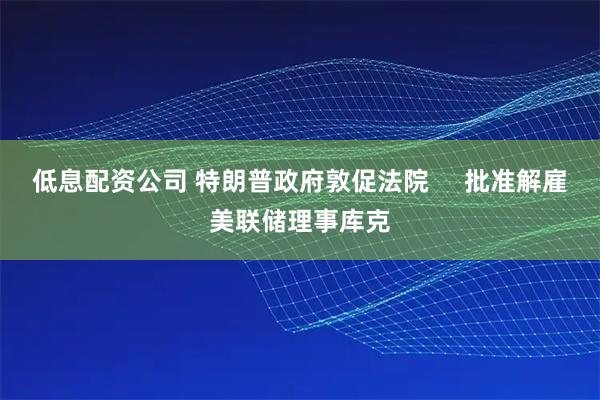 低息配资公司 特朗普政府敦促法院　批准解雇美联储理事库克